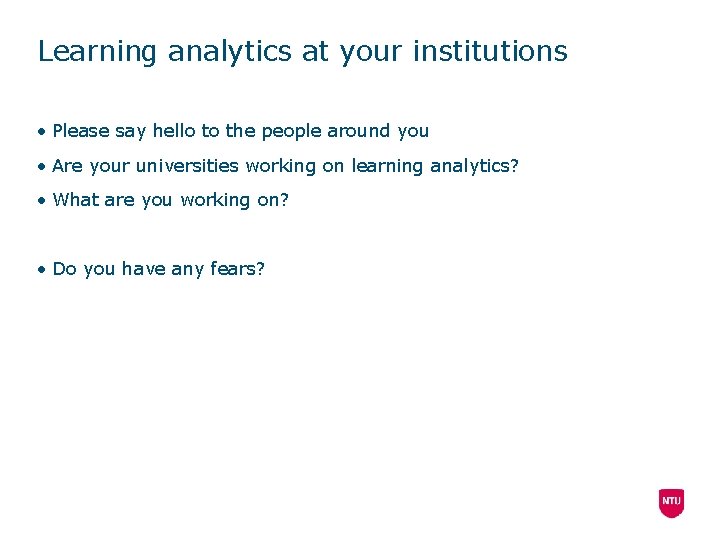 Learning analytics at your institutions

• Please say hello to the people around you

• Are your universities working on learning analytics?

• What are you working on?

• Do you have any fears?

NTU